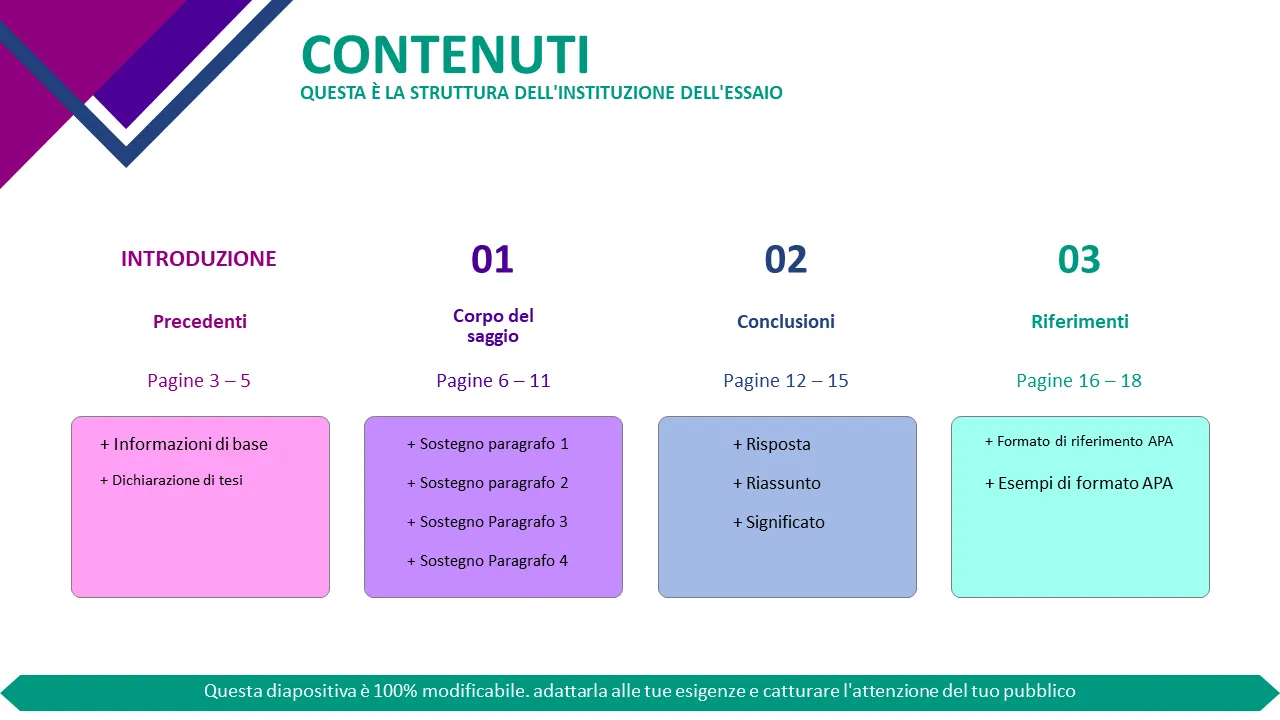 CONTENUTI
QUESTA È LA STRUTTURA DELL'INSTITUZIONE DELL'ESSAIO

INTRODUZIONE

Precedenti

Pagine 3 – 5

+ Informazioni di base
+ Dichiarazione di tesi

01

Corpo del saggio

Pagine 6 – 11

+ Sostegno paragrafo 1
+ Sostegno paragrafo 2
+ Sostegno Paragrafo 3
+ Sostegno Paragrafo 4

02

Conclusioni

Pagine 12 – 15

+ Risposta
+ Riassunto
+ Significato

03

Riferimenti

Pagine 16 – 18

+ Formato di riferimento APA
+ Esempi di formato APA

Questa diapositiva è 100% modificabile. adattarla alle tue esigenze e catturare l'attenzione del tuo pubblico